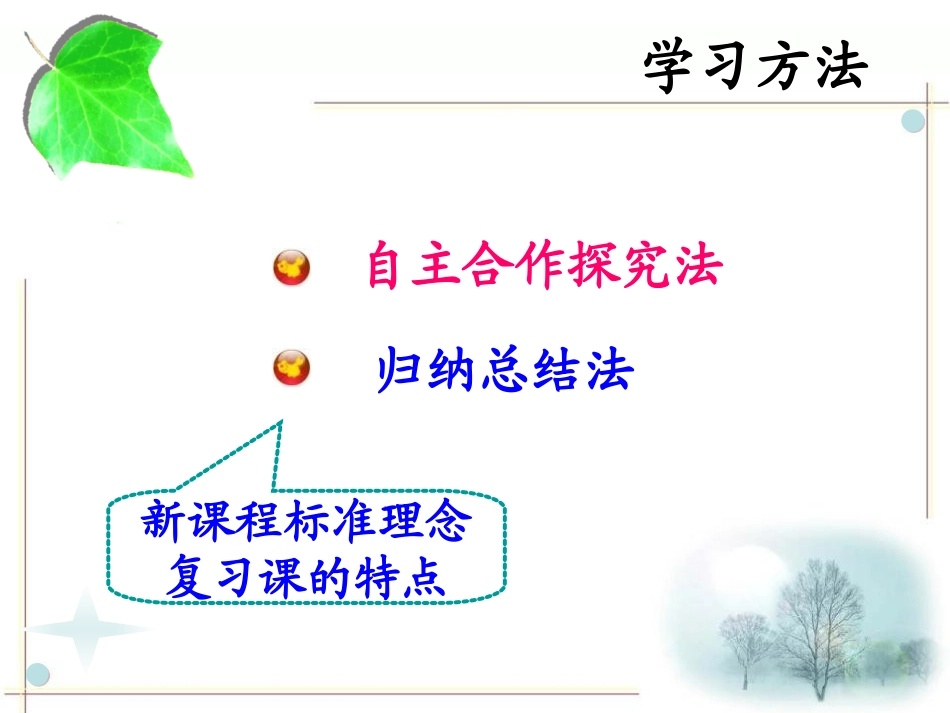 学习方法

自主合作探究法

归纳总结法

新课程标准理念
复习课的特点